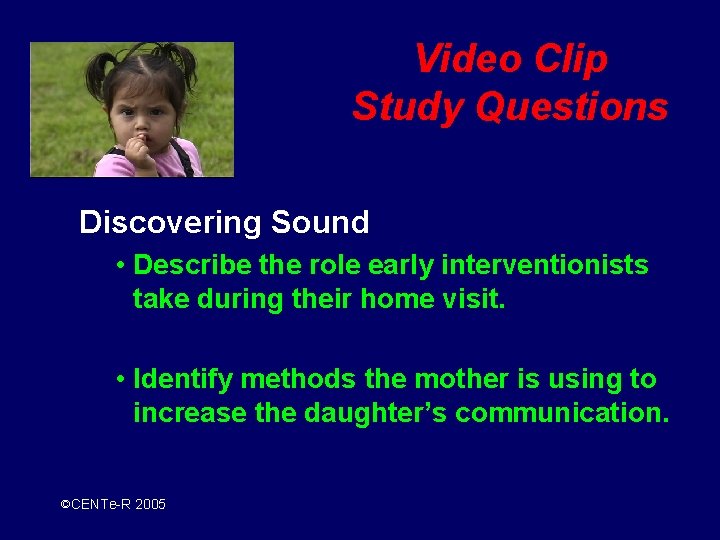 Video Clip
Study Questions

Discovering Sound

• Describe the role early interventionists take during their home visit.

• Identify methods the mother is using to increase the daughter's communication.

©CENTe-R 2005